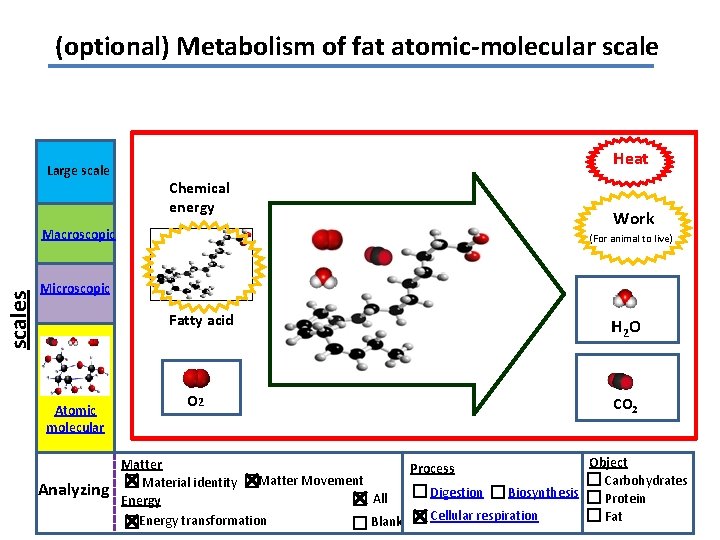 (optional) Metabolism of fat atomic-molecular scale

scales

Large scale

Macroscopic

Microscopic

Atomic molecular

Chemical energy

Fatty acid

$O_2$

Heat

Work
(For animal to live)

$H_2O$

$CO_2$

Analyzing

Matter
☒ Material identity ☒ Matter Movement
Energy
☒ Energy transformation
☒ All
☐ Blank

Process
☐ Digestion ☐ Biosynthesis
☒ Cellular respiration

Object
☐ Carbohydrates
☐ Protein
☐ Fat